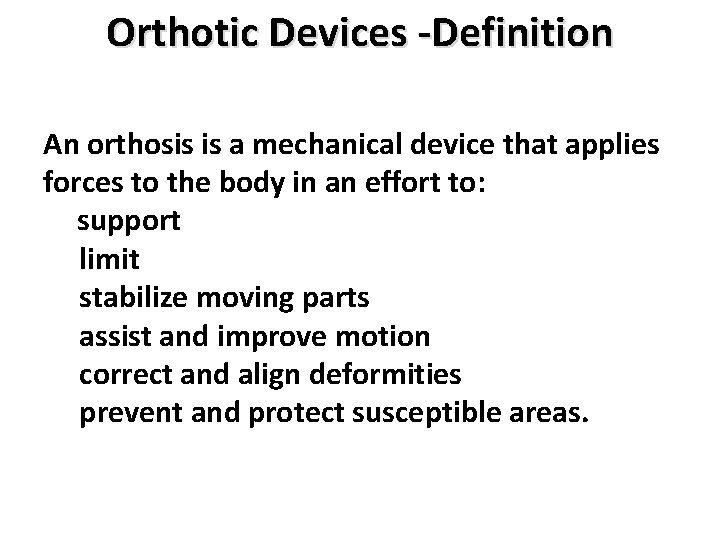 Orthotic Devices -Definition

An orthosis is a mechanical device that applies forces to the body in an effort to:
support
limit
stabilize moving parts
assist and improve motion
correct and align deformities
prevent and protect susceptible areas.